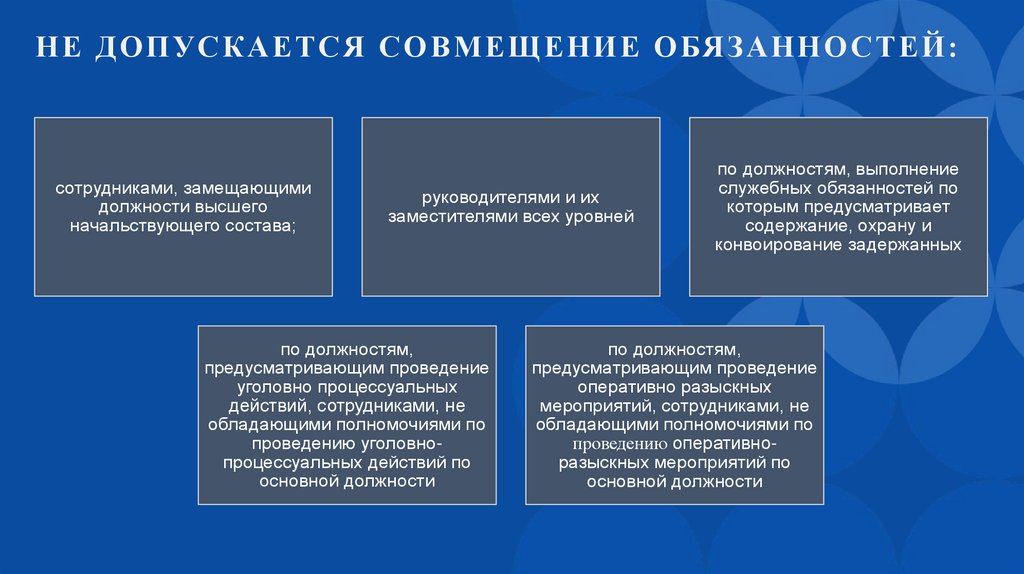 НЕ ДОПУСКАЕТСЯ СОВМЕЩЕНИЕ ОБЯЗАННОСТЕЙ:

сотрудниками, замещающими должности высшего начальствующего состава;

руководителями и их заместителями всех уровней

по должностям, выполнение служебных обязанностей по которым предусматривает содержание, охрану и конвоирование задержанных

по должностям, предусматривающим проведение уголовно процессуальных действий, сотрудниками, не обладающими полномочиями по проведению уголовно-процессуальных действий по основной должности

по должностям, предусматривающим проведение оперативно разыскных мероприятий, сотрудниками, не обладающими полномочиями по проведению оперативно-разыскных мероприятий по основной должности